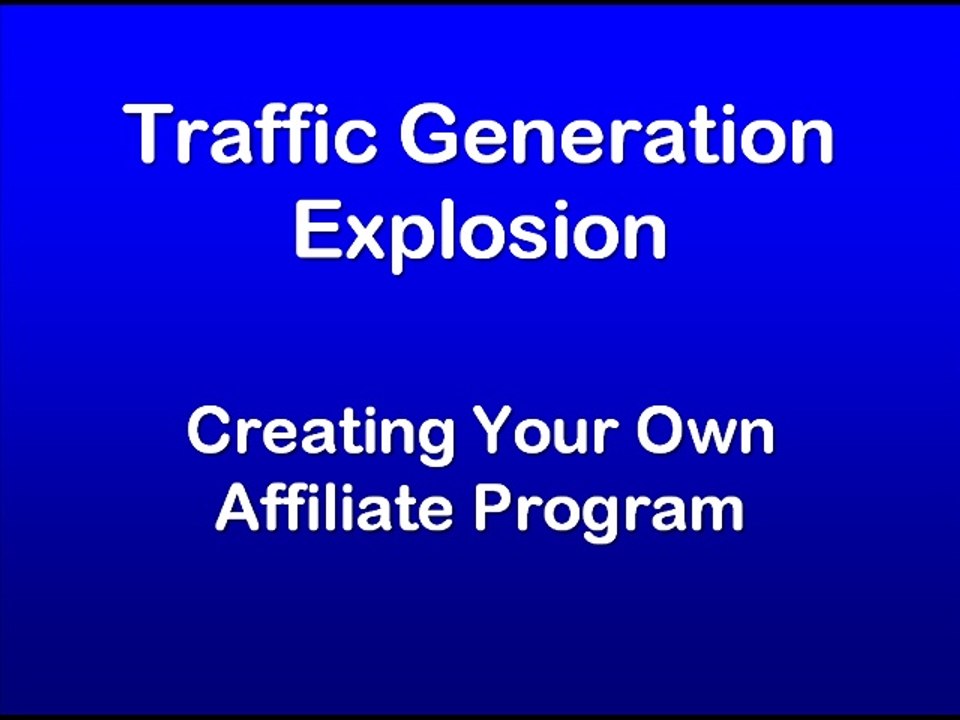 Traffic Generation Explosion

Creating Your Own Affiliate Program